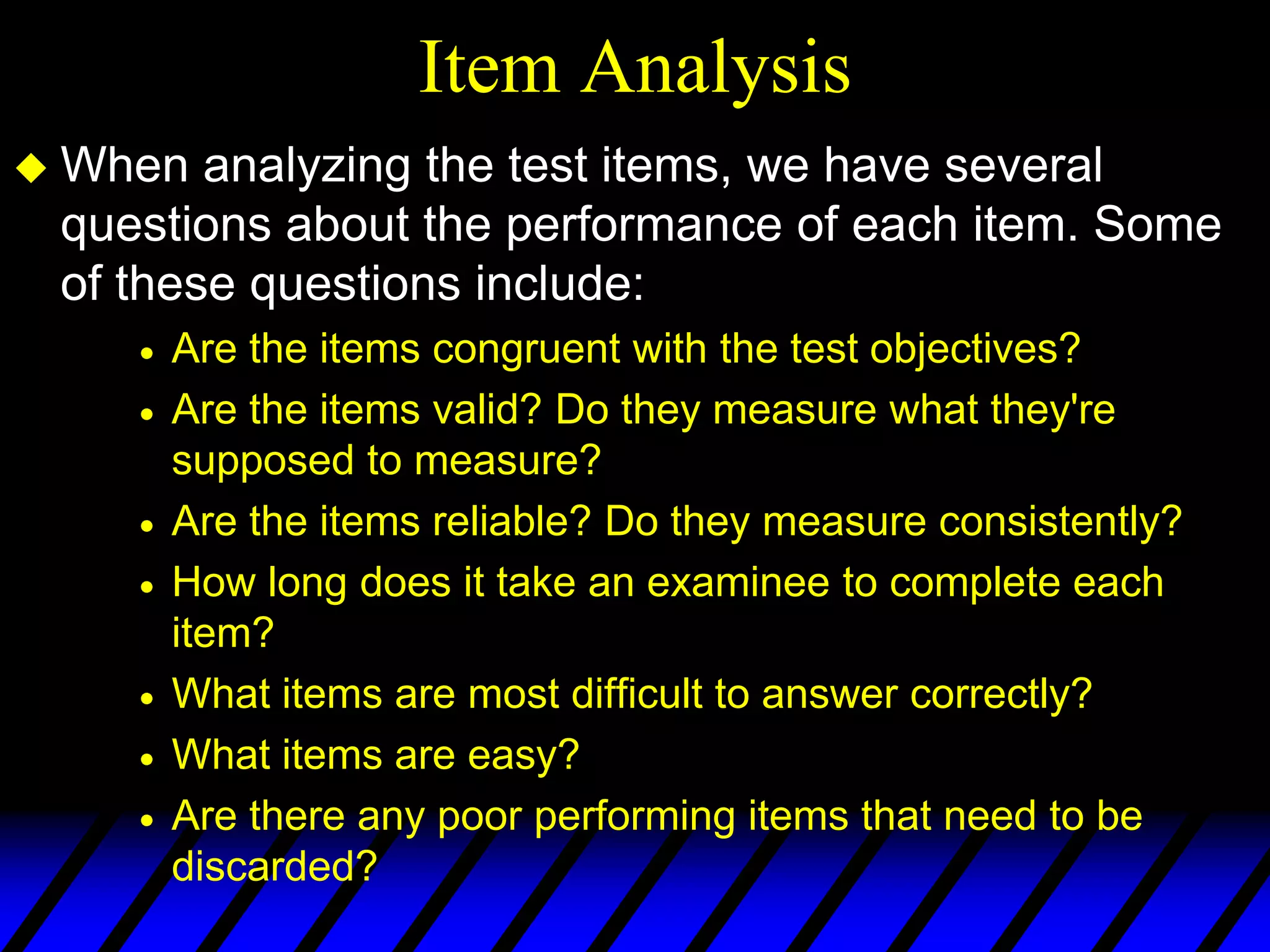 Item Analysis

◆ When analyzing the test items, we have several questions about the performance of each item. Some of these questions include:

• Are the items congruent with the test objectives?
• Are the items valid? Do they measure what they're supposed to measure?
• Are the items reliable? Do they measure consistently?
• How long does it take an examinee to complete each item?
• What items are most difficult to answer correctly?
• What items are easy?
• Are there any poor performing items that need to be discarded?